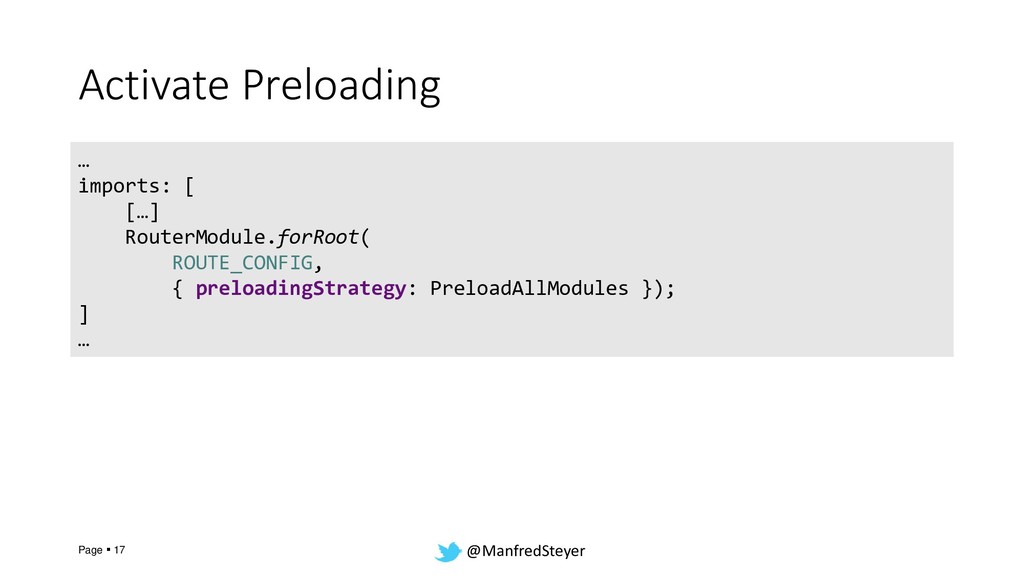 Activate Preloading

…
imports: [
    […]
    RouterModule.forRoot(
        ROUTE_CONFIG,
        { preloadingStrategy: PreloadAllModules });
]
…

Page ▪ 17

@ManfredSteyer